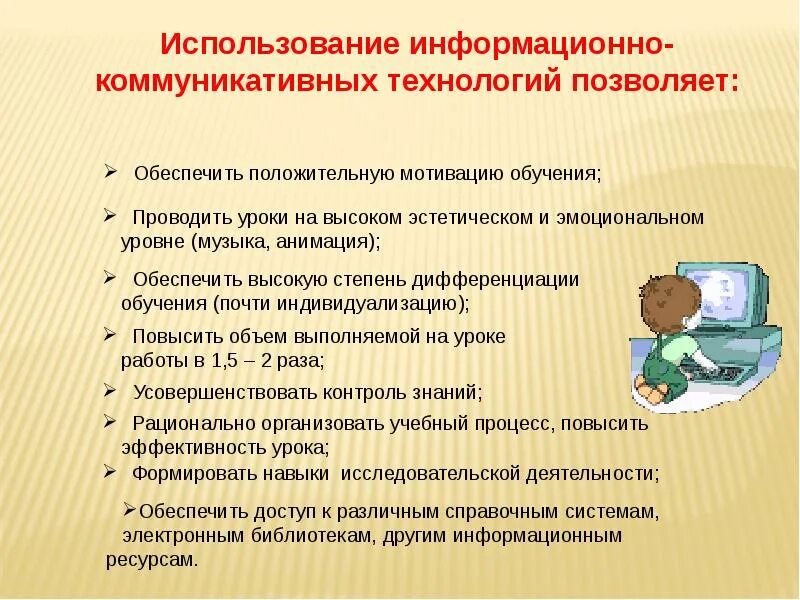 Использование информационно-коммуникативных технологий позволяет:

➢ Обеспечить положительную мотивацию обучения;

➢ Проводить уроки на высоком эстетическом и эмоциональном уровне (музыка, анимация);

➢ Обеспечить высокую степень дифференциации обучения (почти индивидуализацию);

➢ Повысить объем выполняемой на уроке работы в 1,5 – 2 раза;

➢ Усовершенствовать контроль знаний;

➢ Рационально организовать учебный процесс, повысить эффективность урока;

➢ Формировать навыки исследовательской деятельности;

➢Обеспечить доступ к различным справочным системам, электронным библиотекам, другим информационным ресурсам.